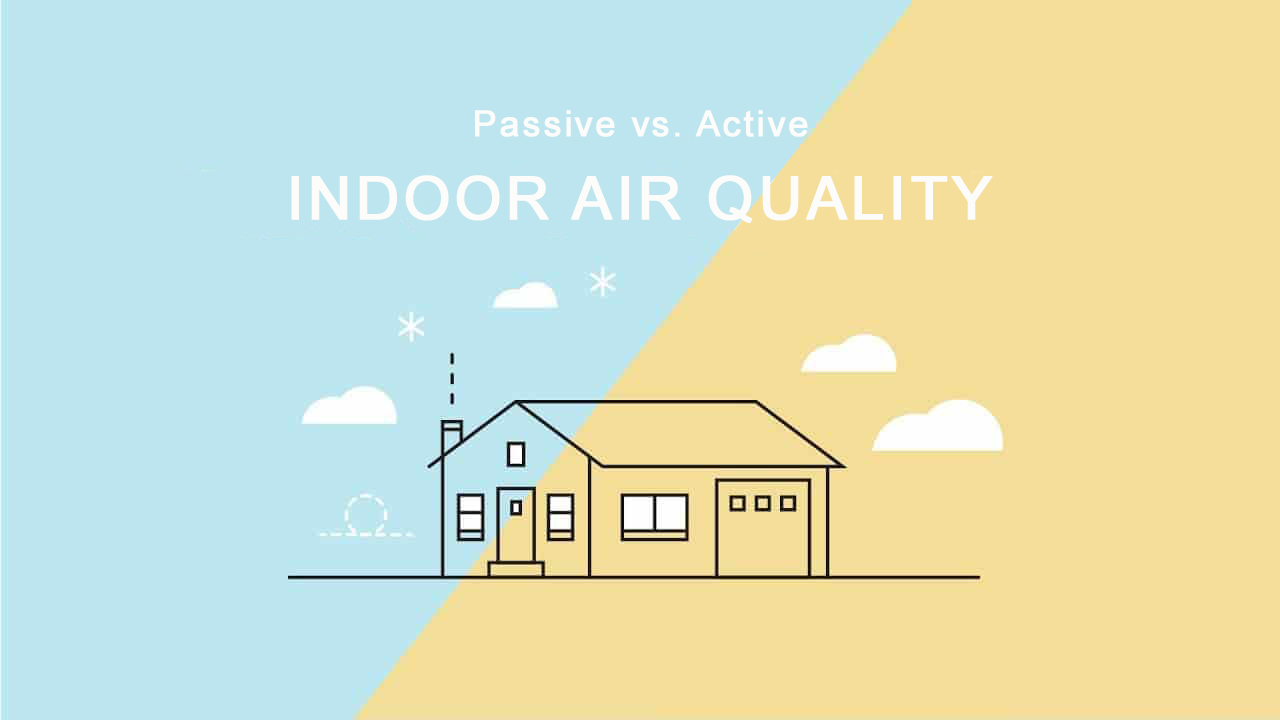 Passive vs. Active
INDOOR AIR QUALITY